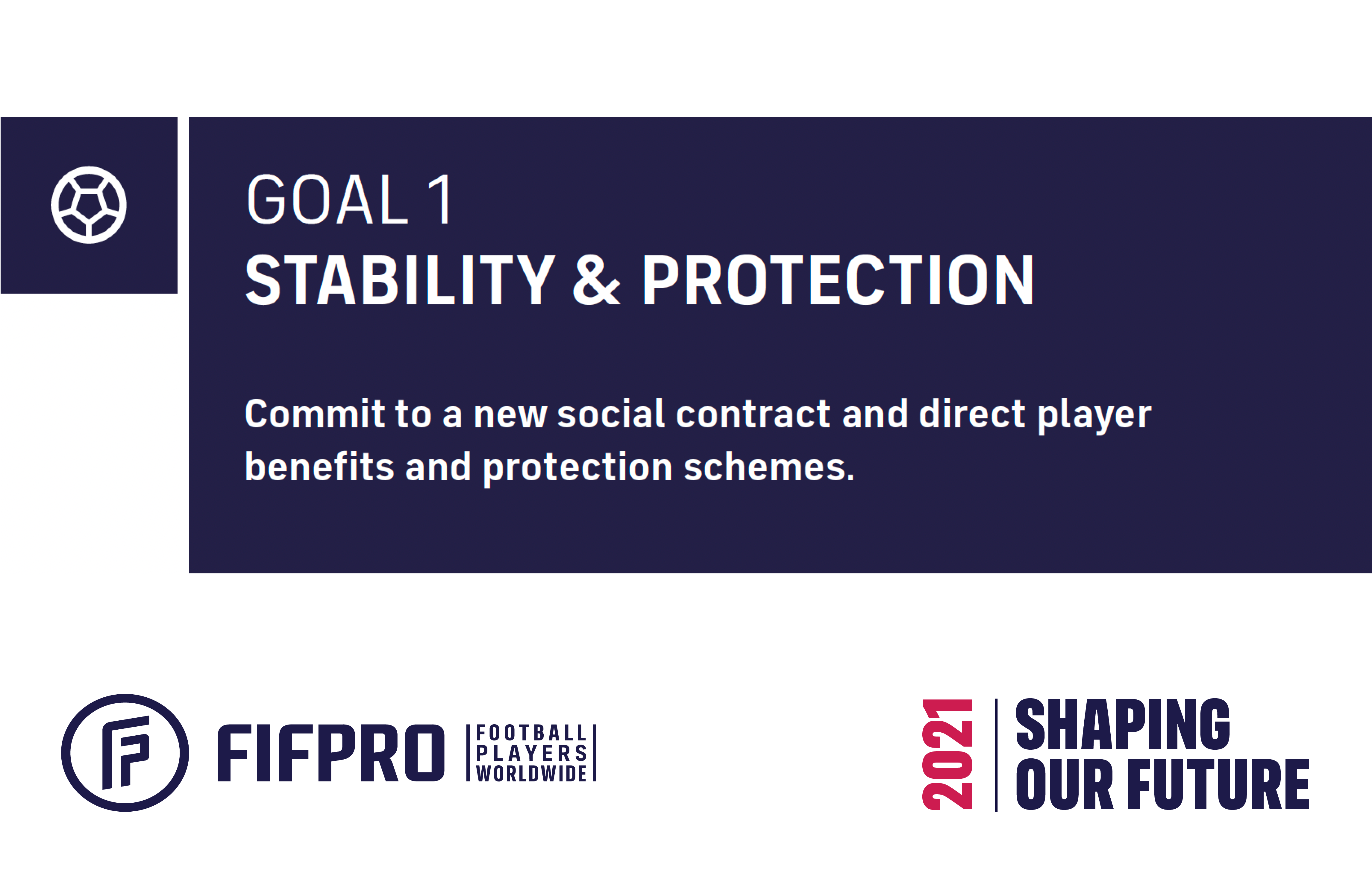 GOAL 1
STABILITY & PROTECTION

Commit to a new social contract and direct player benefits and protection schemes.

FIFPRO FOOTBALL PLAYERS WORLDWIDE

2021 SHAPING OUR FUTURE